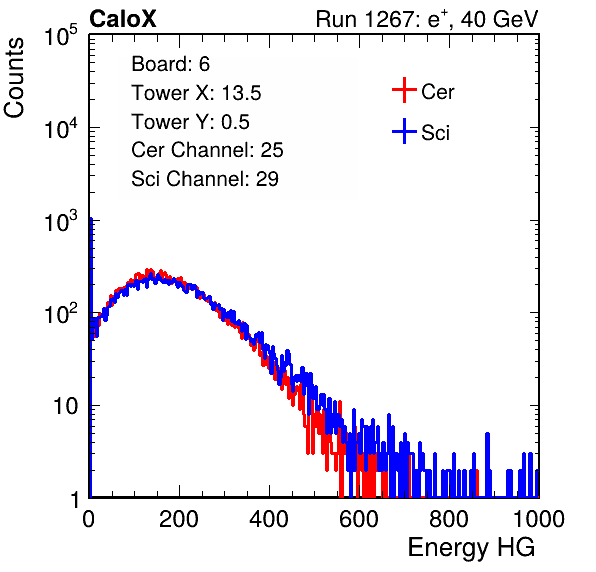 CaloX

Run 1267: $e^{+}$, 40 GeV

Counts

$10^5$

$10^4$

$10^3$

$10^2$

10

1

Board: 6
Tower X: 13.5
Tower Y: 0.5
Cer Channel: 25
Sci Channel: 29

Cer

Sci

0

200

400

600

800

1000

Energy HG